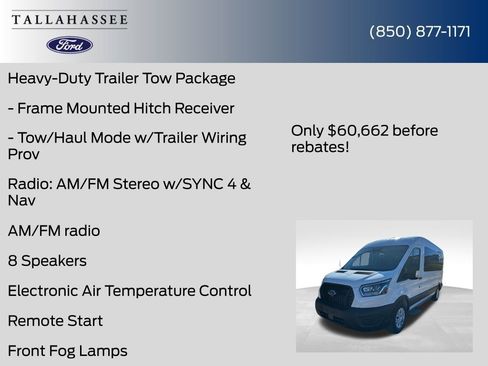 TALLAHASSEE

Ford

(850) 877-1171

Heavy-Duty Trailer Tow Package

- Frame Mounted Hitch Receiver

- Tow/Haul Mode w/Trailer Wiring Prov

Radio: AM/FM Stereo w/SYNC 4 & Nav

AM/FM radio

8 Speakers

Electronic Air Temperature Control

Remote Start

Front Fog Lamps

Only $60,662 before rebates!